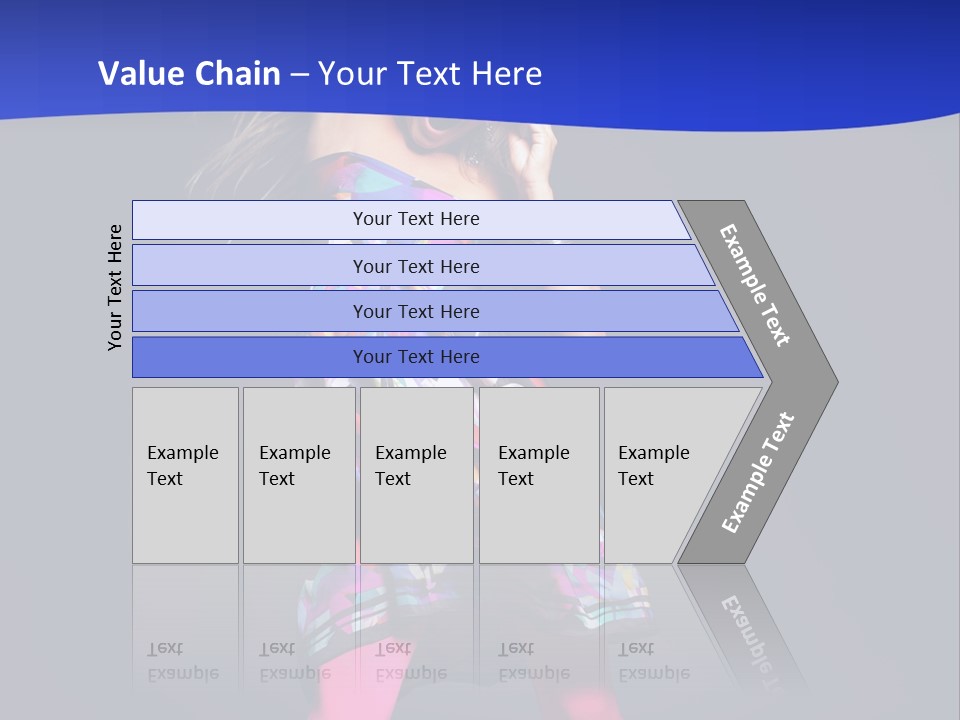 Value Chain – Your Text Here

Your Text Here

Your Text Here

Your Text Here

Your Text Here

Your Text Here

Example Text

Example Text

Example Text

Example Text

Example Text

Example Text

Example Text